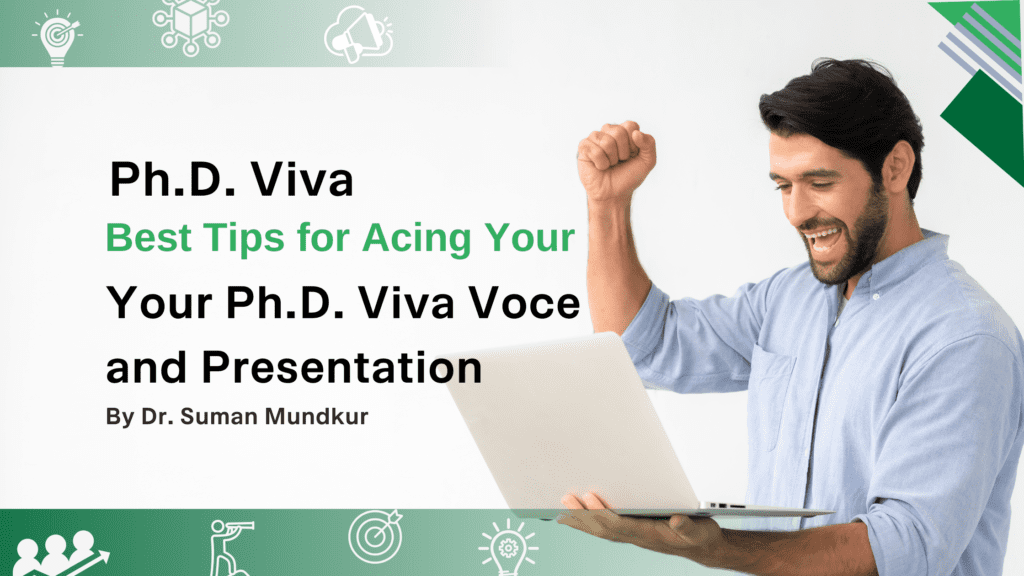 Ph.D. Viva

Best Tips for Acing Your

Your Ph.D. Viva Voce and Presentation

By Dr. Suman Mundkur